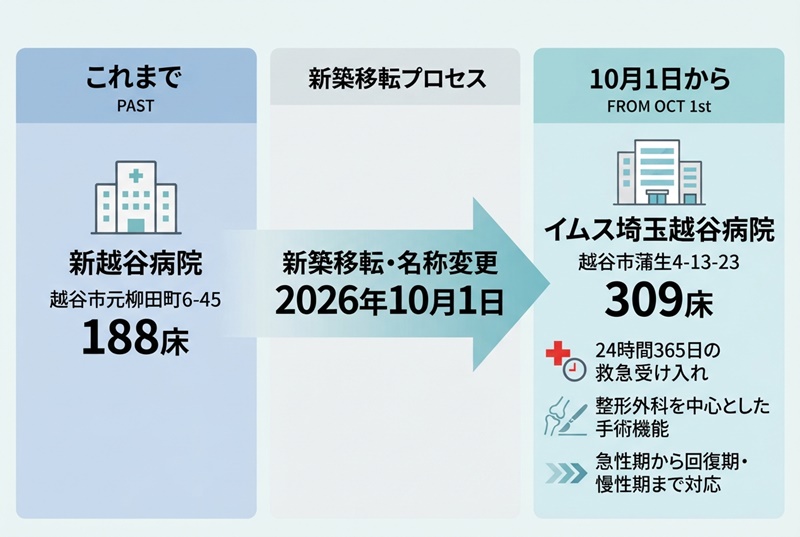 これまで
PAST

新越谷病院
越谷市元柳田町6-45
188床

新築移転プロセス

新築移転・名称変更
2026年10月1日

10月1日から
FROM OCT 1st

イムス埼玉越谷病院
越谷市蒲生4-13-23
309床

24時間365日の救急受け入れ

整形外科を中心とした手術機能

急性期から回復期・慢性期まで対応